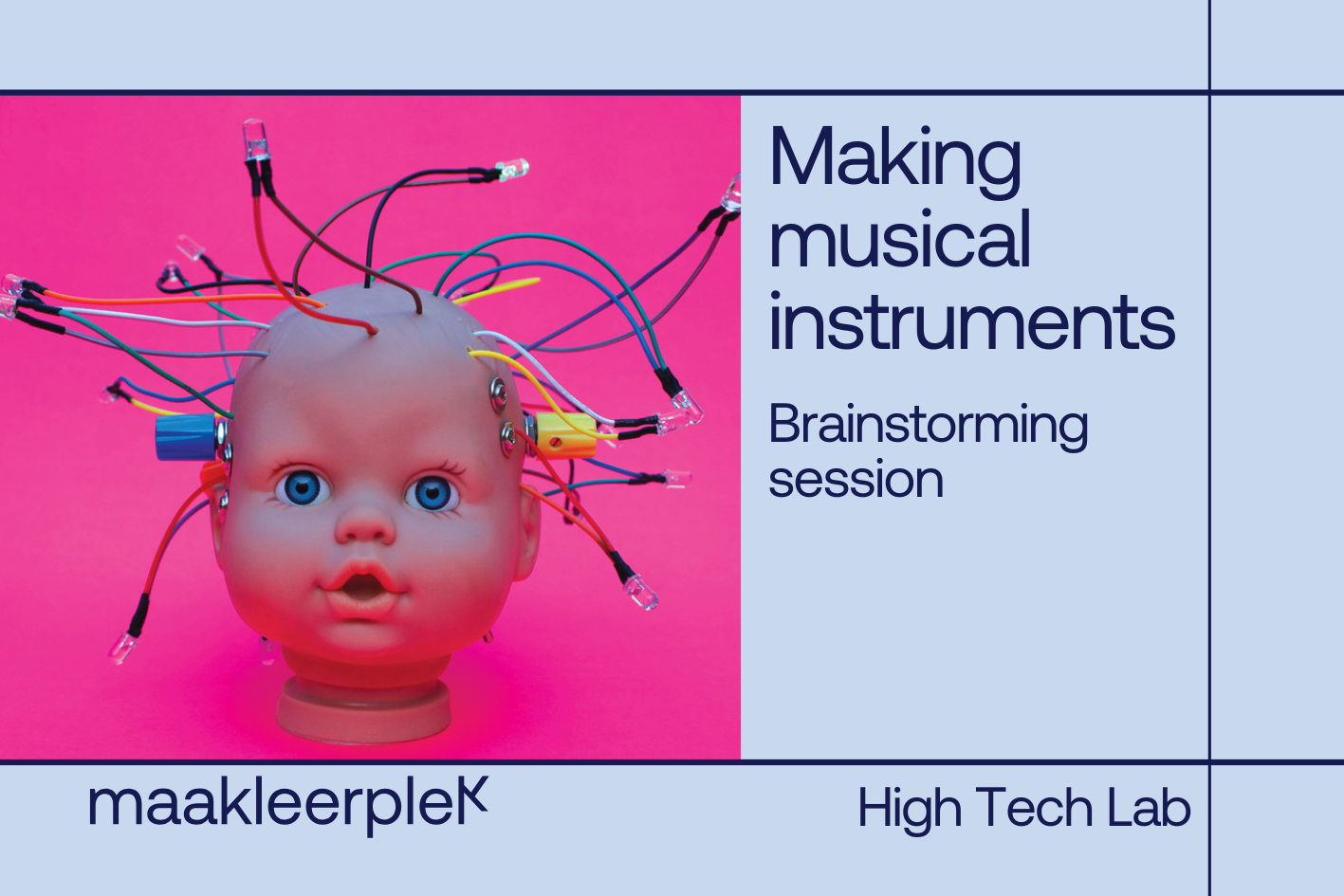 Making musical instruments

Brainstorming session

maakleerplek

High Tech Lab